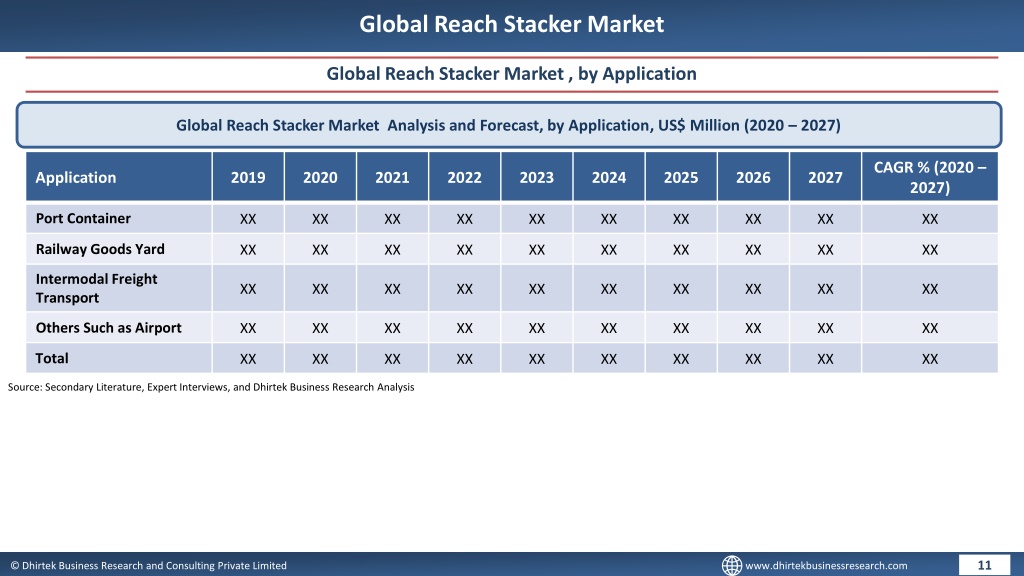 Global Reach Stacker Market

Global Reach Stacker Market , by Application

Global Reach Stacker Market Analysis and Forecast, by Application, US$ Million (2020 – 2027)

| Application | 2019 | 2020 | 2021 | 2022 | 2023 | 2024 | 2025 | 2026 | 2027 | CAGR % (2020 – 2027) |
|---|---|---|---|---|---|---|---|---|---|---|
| Port Container | XX | XX | XX | XX | XX | XX | XX | XX | XX | XX |
| Railway Goods Yard | XX | XX | XX | XX | XX | XX | XX | XX | XX | XX |
| Intermodal Freight Transport | XX | XX | XX | XX | XX | XX | XX | XX | XX | XX |
| Others Such as Airport | XX | XX | XX | XX | XX | XX | XX | XX | XX | XX |
| Total | XX | XX | XX | XX | XX | XX | XX | XX | XX | XX |

Source: Secondary Literature, Expert Interviews, and Dhirtek Business Research Analysis

© Dhirtek Business Research and Consulting Private Limited

www.dhirtekbusinessresearch.com

11